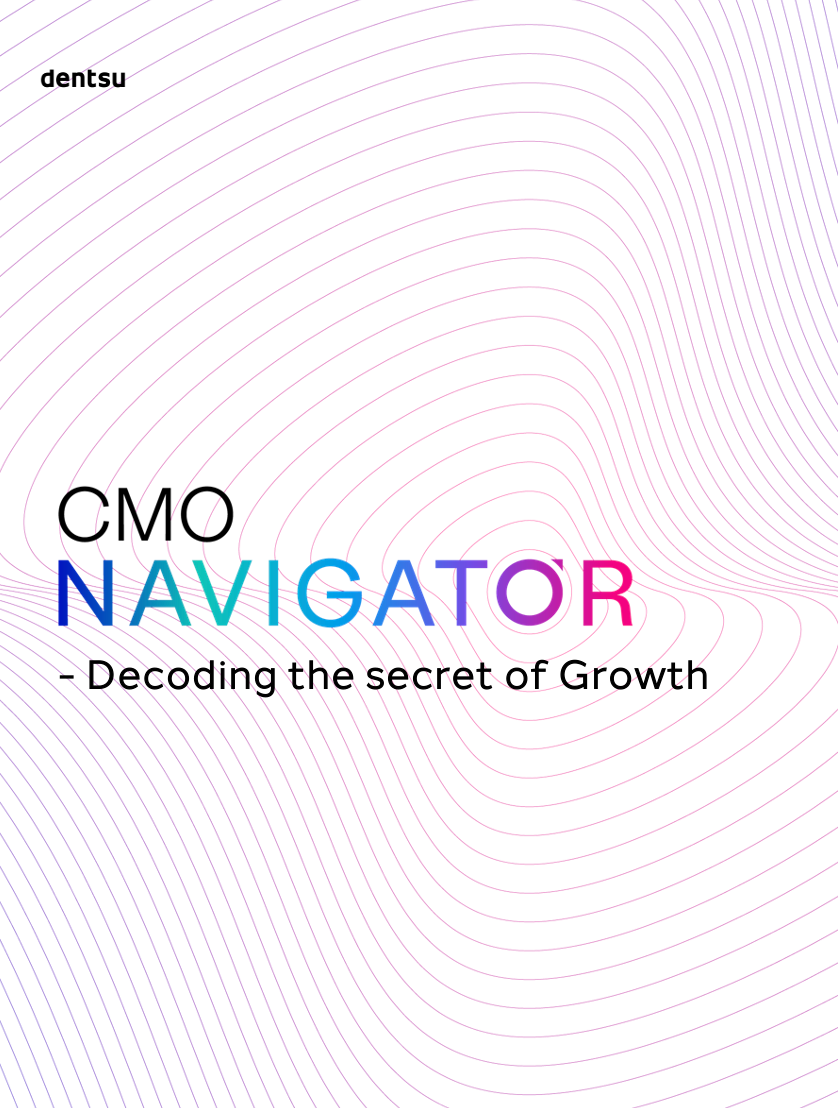 dentsu

CMO
NAVIGATOR
- Decoding the secret of Growth